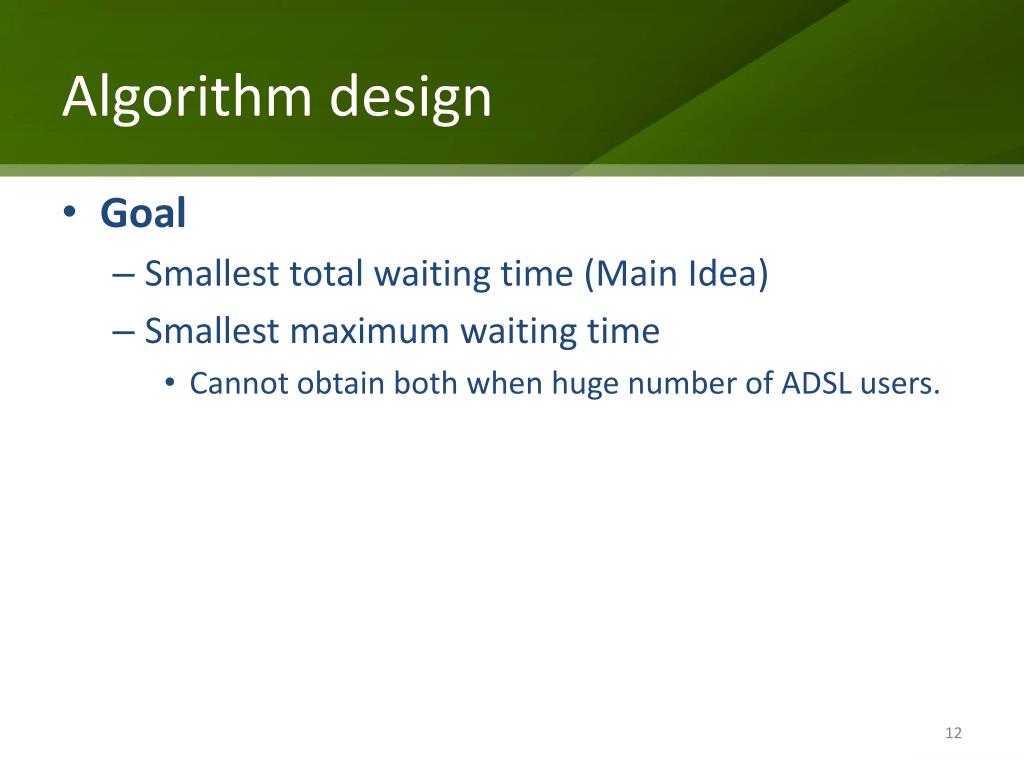 Algorithm design

• Goal
– Smallest total waiting time (Main Idea)
– Smallest maximum waiting time
• Cannot obtain both when huge number of ADSL users.

12